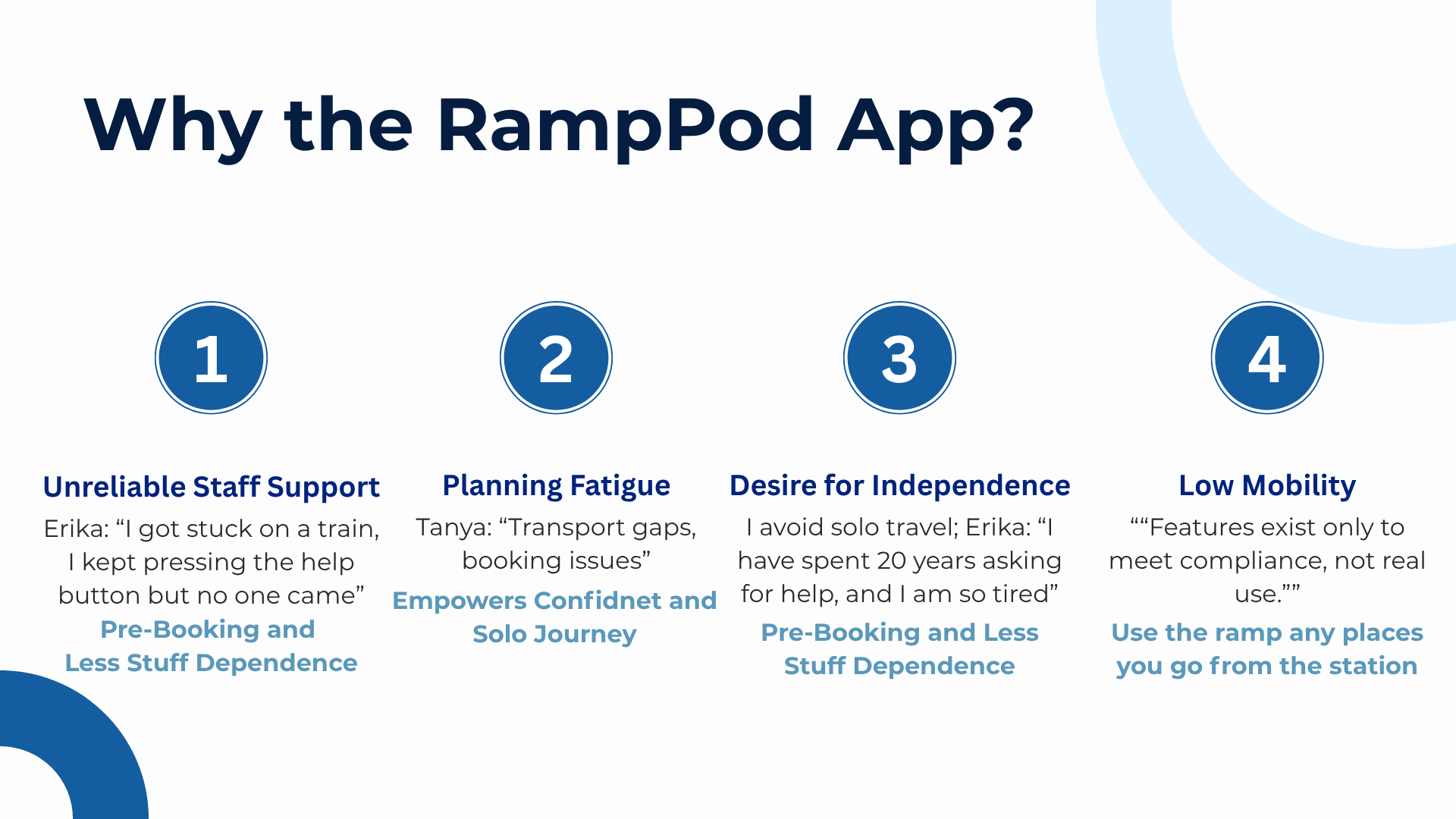 Why the RampPod App?

1

Unreliable Staff Support

Erika: “I got stuck on a train, I kept pressing the help button but no one came”

Pre-Booking and Less Stuff Dependence

2

Planning Fatigue

Tanya: “Transport gaps, booking issues”

Empowers Confidnet and Solo Journey

3

Desire for Independence

I avoid solo travel; Erika: “I have spent 20 years asking for help, and I am so tired”

Pre-Booking and Less Stuff Dependence

4

Low Mobility

““Features exist only to meet compliance, not real use.””

Use the ramp any places you go from the station